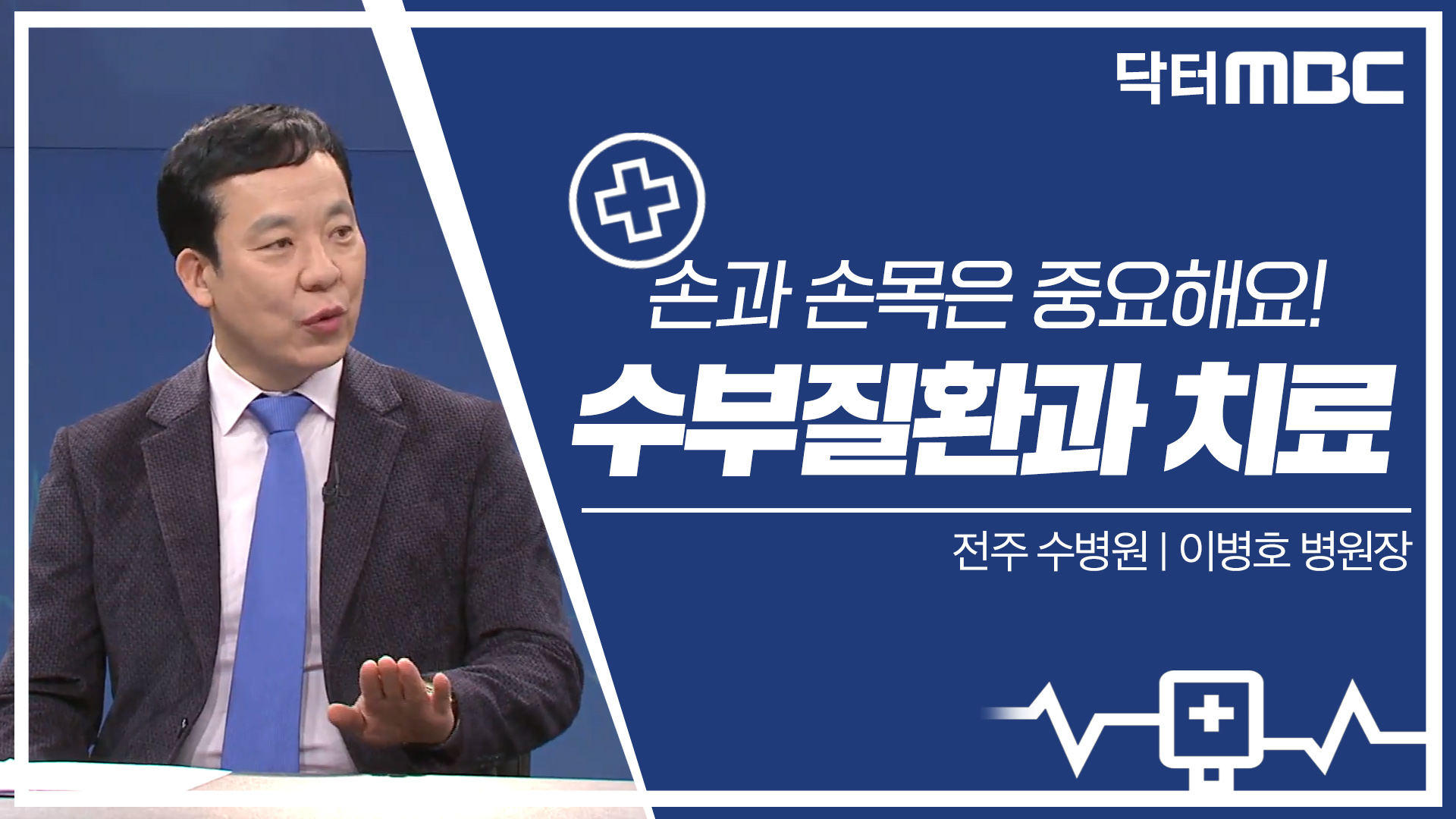 닥터MBC

손과 손목은 중요해요!

수부질환과 치료

전주 수병원 | 이병호 병원장